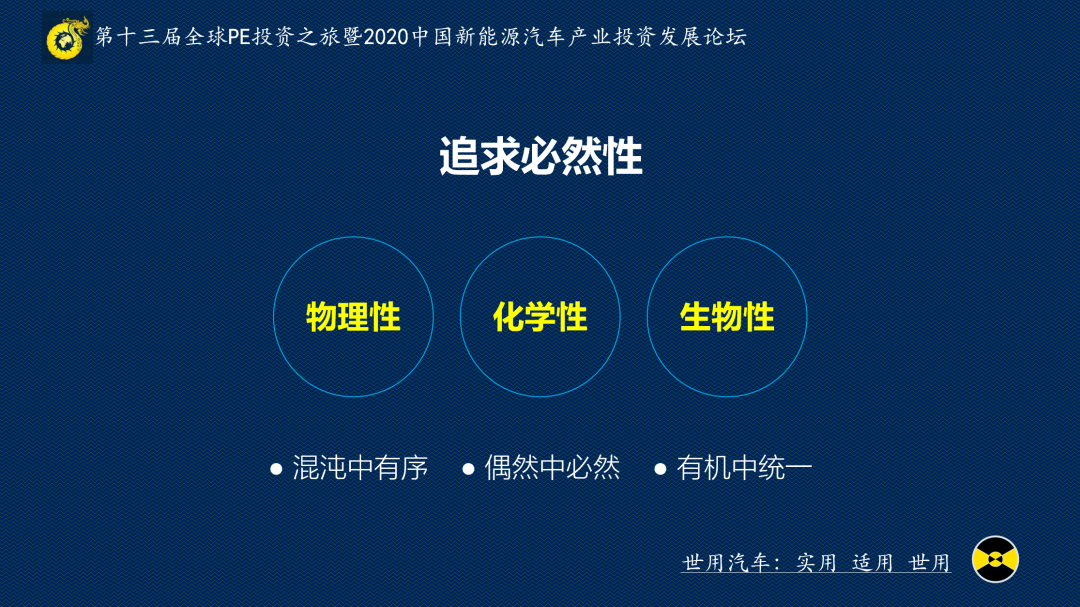 第十三届全球PE投资之旅暨2020中国新能源汽车产业投资发展论坛

追求必然性

物理性

化学性

生物性

● 混沌中有序 ● 偶然中必然 ● 有机中统一

世用汽车：实用 适用 世用